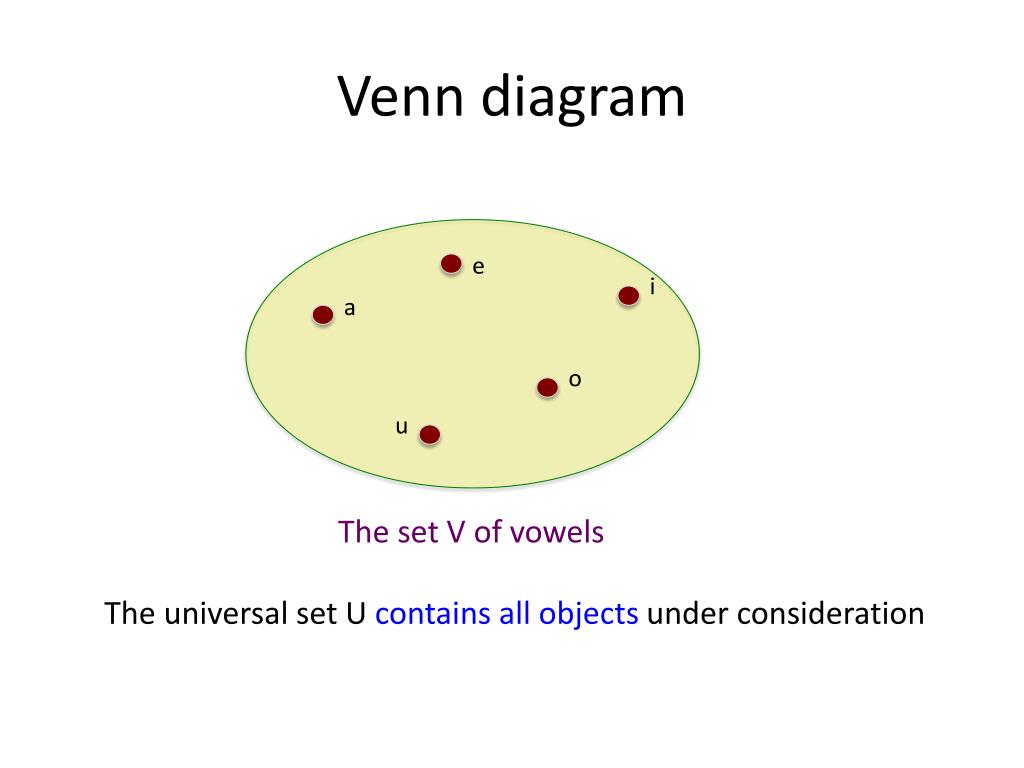 Venn diagram

e

i

a

o

u

The set V of vowels

The universal set U contains all objects under consideration